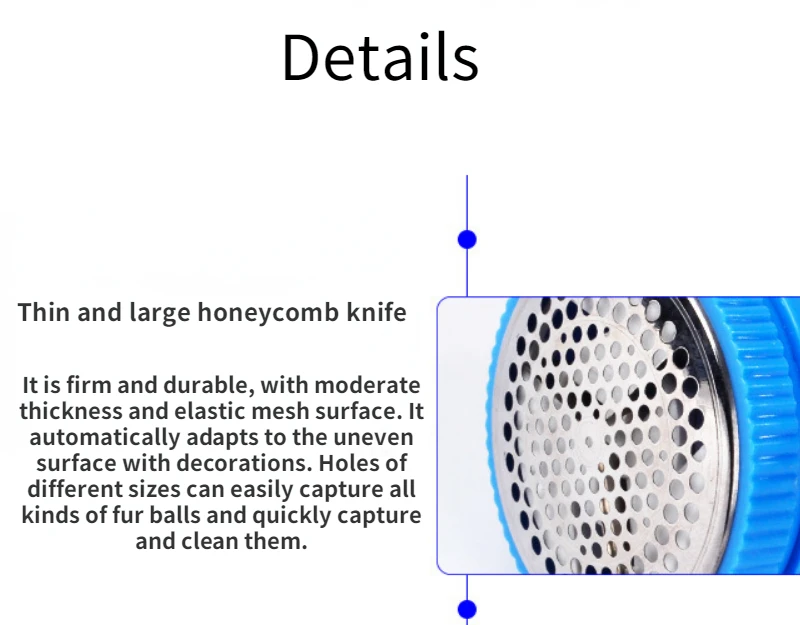 Details

Thin and large honeycomb knife

It is firm and durable, with moderate thickness and elastic mesh surface. It automatically adapts to the uneven surface with decorations. Holes of different sizes can easily capture all kinds of fur balls and quickly capture and clean them.